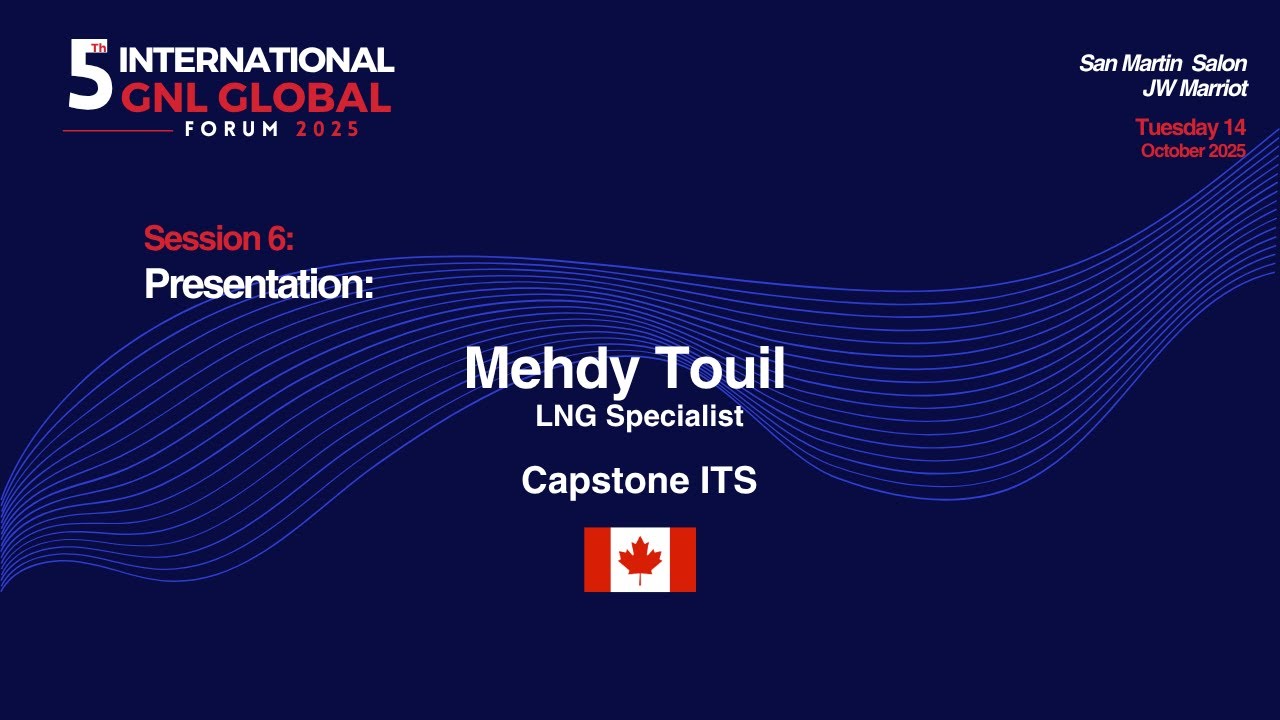 5Th INTERNATIONAL GNL GLOBAL FORUM 2025

San Martin Salon
JW Marriot

Tuesday 14
October 2025

Session 6:
Presentation:

Mehdy Touil
LNG Specialist

Capstone ITS